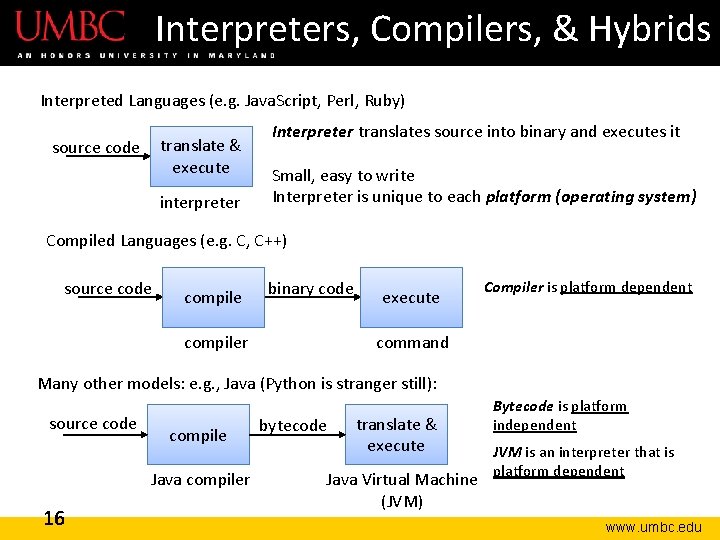 UMBC
AN HONORS UNIVERSITY IN MARYLAND

Interpreters, Compilers, & Hybrids

Interpreted Languages (e.g. JavaScript, Perl, Ruby)

source code

translate & execute

interpreter

Interpreter translates source into binary and executes it

Small, easy to write
Interpreter is unique to each platform (operating system)

Compiled Languages (e.g. C, C++)

source code

compile

compiler

binary code

execute

command

Compiler is platform dependent

Many other models: e.g., Java (Python is stranger still):

source code

compile

Java compiler

bytecode

translate & execute

Java Virtual Machine (JVM)

Bytecode is platform independent

JVM is an interpreter that is platform dependent

16

www.umbc.edu